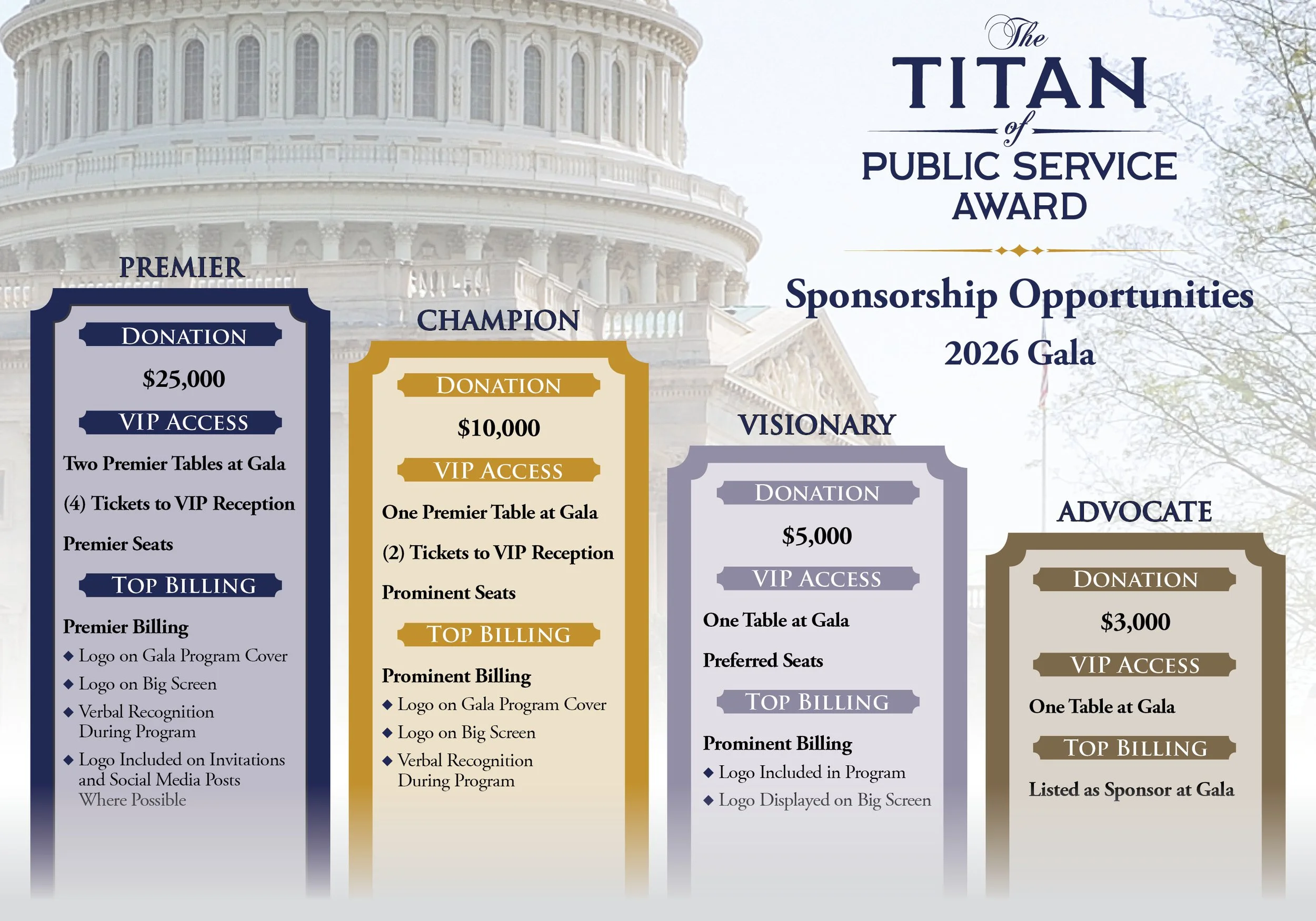 The TITAN of PUBLIC SERVICE AWARD

Sponsorship Opportunities
2026 Gala

PREMIER

DONATION
$25,000
VIP ACCESS
Two Premier Tables at Gala
(4) Tickets to VIP Reception
Premier Seats
TOP BILLING
Premier Billing
◆ Logo on Gala Program Cover
◆ Logo on Big Screen
◆ Verbal Recognition During Program
◆ Logo Included on Invitations and Social Media Posts Where Possible

CHAMPION

DONATION
$10,000
VIP ACCESS
One Premier Table at Gala
(2) Tickets to VIP Reception
Prominent Seats
TOP BILLING
Prominent Billing
◆ Logo on Gala Program Cover
◆ Logo on Big Screen
◆ Verbal Recognition During Program

VISIONARY

DONATION
$5,000
VIP ACCESS
One Table at Gala
Preferred Seats
TOP BILLING
Prominent Billing
◆ Logo Included in Program
◆ Logo Displayed on Big Screen

ADVOCATE

DONATION
$3,000
VIP ACCESS
One Table at Gala
TOP BILLING
Listed as Sponsor at Gala